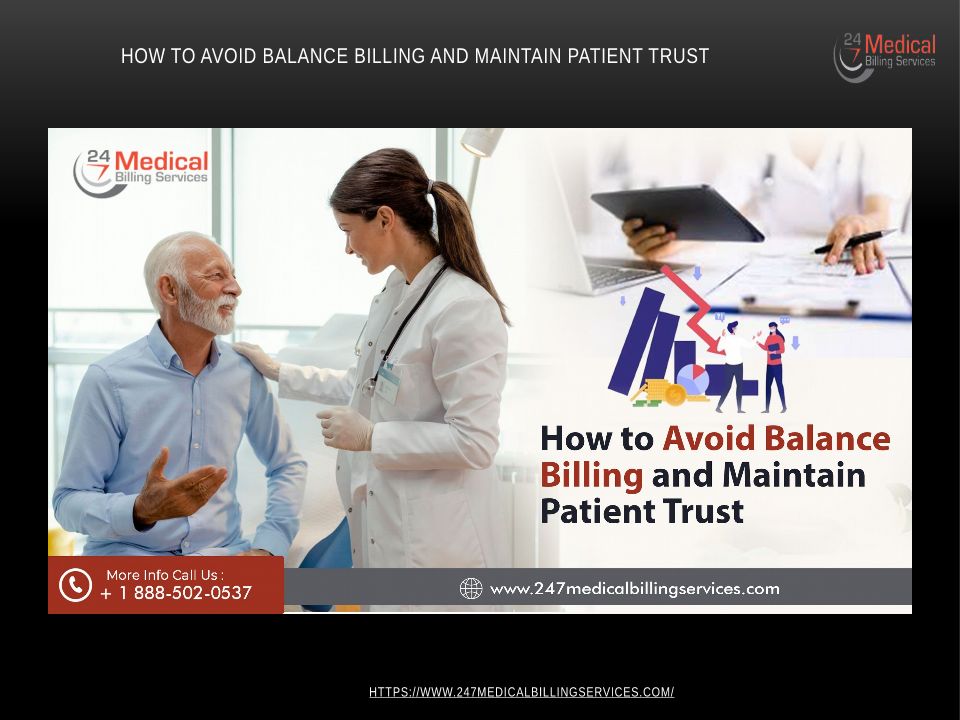 HOW TO AVOID BALANCE BILLING AND MAINTAIN PATIENT TRUST

24 7 Medical Billing Services

24 7 Medical Billing Services

How to Avoid Balance Billing and Maintain Patient Trust

More Info Call Us :
+ 1 888-502-0537

www.247medicalbillingservices.com

HTTPS://WWW.247MEDICALBILLINGSERVICES.COM/